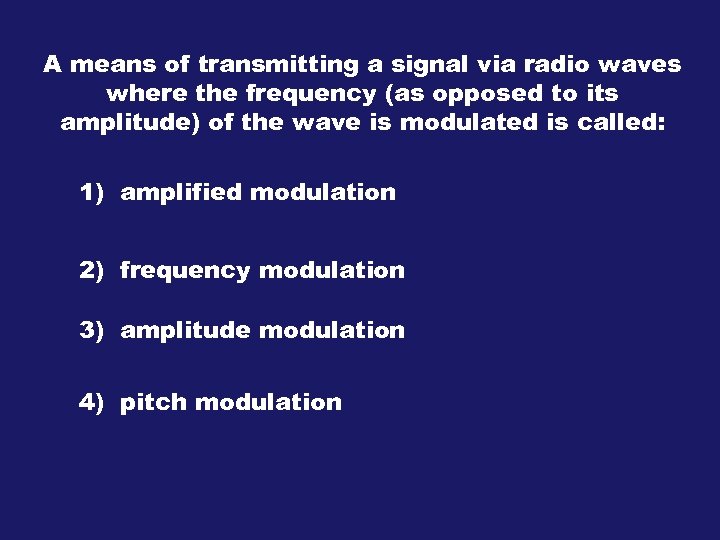 A means of transmitting a signal via radio waves where the frequency (as opposed to its amplitude) of the wave is modulated is called:

1) amplified modulation

2) frequency modulation

3) amplitude modulation

4) pitch modulation